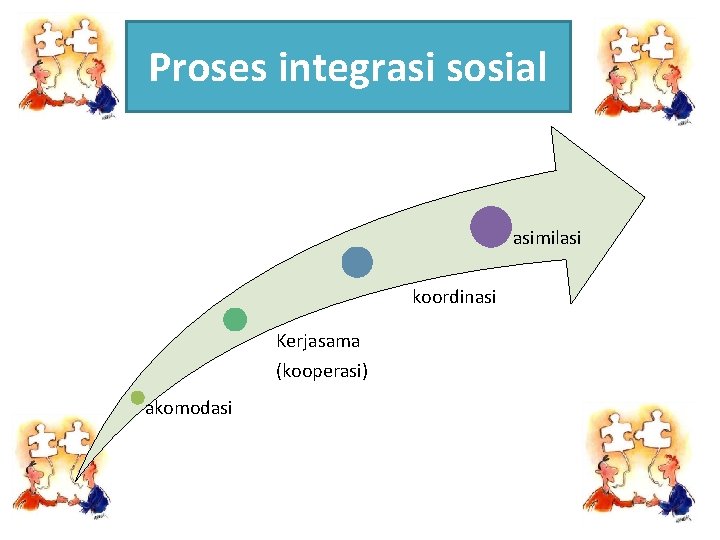 Proses integrasi sosial

asimilasi

koordinasi

Kerjasama
(kooperasi)

akomodasi